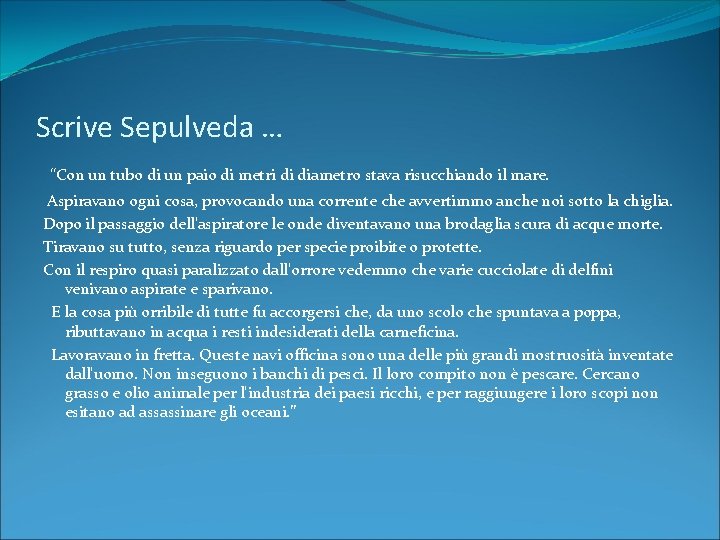 Scrive Sepulveda …

"Con un tubo di un paio di metri di diametro stava risucchiando il mare.

Aspiravano ogni cosa, provocando una corrente che avvertimmo anche noi sotto la chiglia.

Dopo il passaggio dell'aspiratore le onde diventavano una brodaglia scura di acque morte.

Tiravano su tutto, senza riguardo per specie proibite o protette.

Con il respiro quasi paralizzato dall'orrore vedemmo che varie cucciolate di delfini venivano aspirate e sparivano.

E la cosa più orribile di tutte fu accorgersi che, da uno scolo che spuntava a poppa, ributtavano in acqua i resti indesiderati della carneficina.

Lavoravano in fretta. Queste navi officina sono una delle più grandi mostruosità inventate dall'uomo. Non inseguono i banchi di pesci. Il loro compito non è pescare. Cercano grasso e olio animale per l'industria dei paesi ricchi, e per raggiungere i loro scopi non esitano ad assassinare gli oceani."